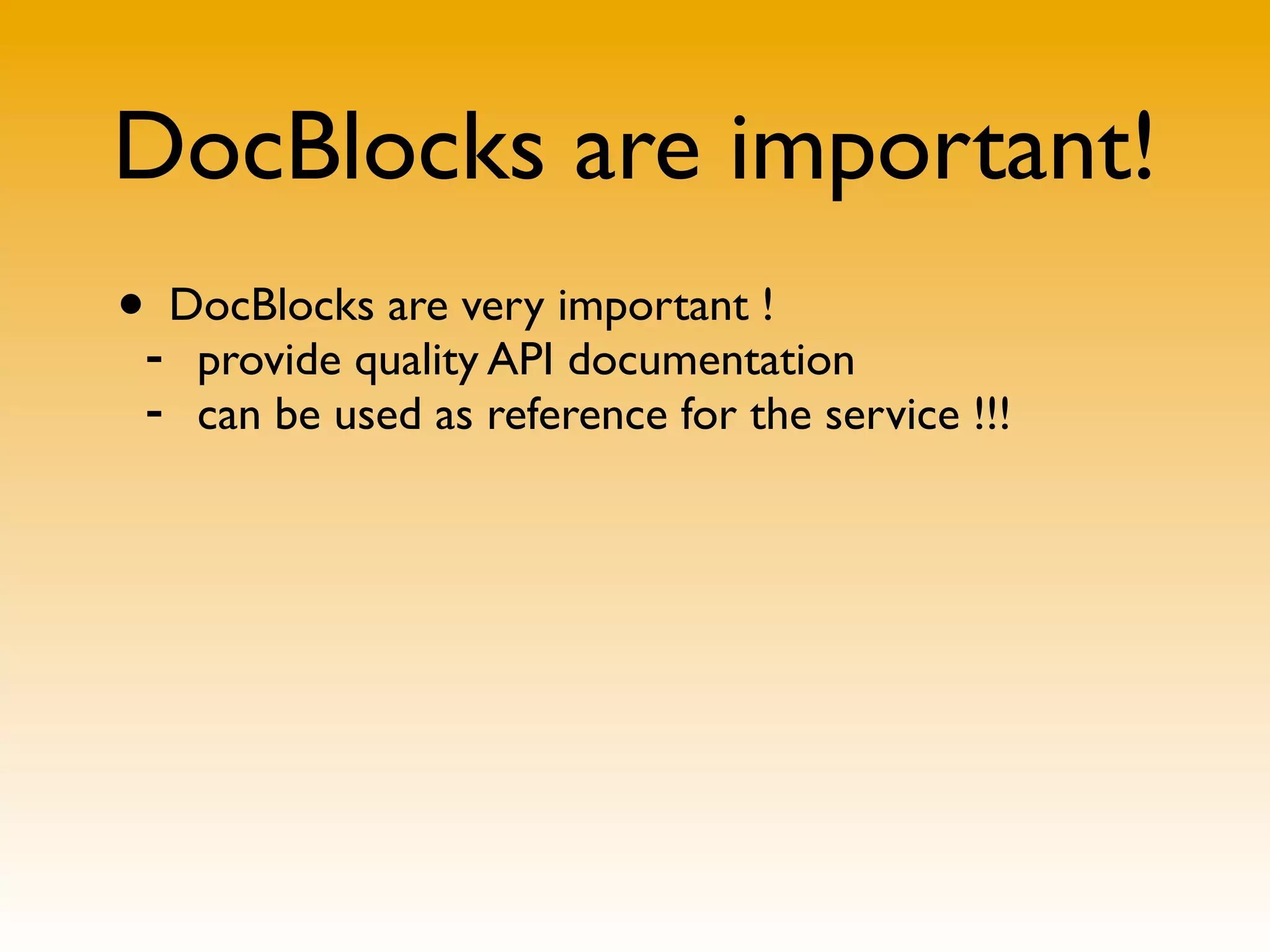 DocBlocks are important!

• DocBlocks are very important !
- provide quality API documentation
- can be used as reference for the service !!!